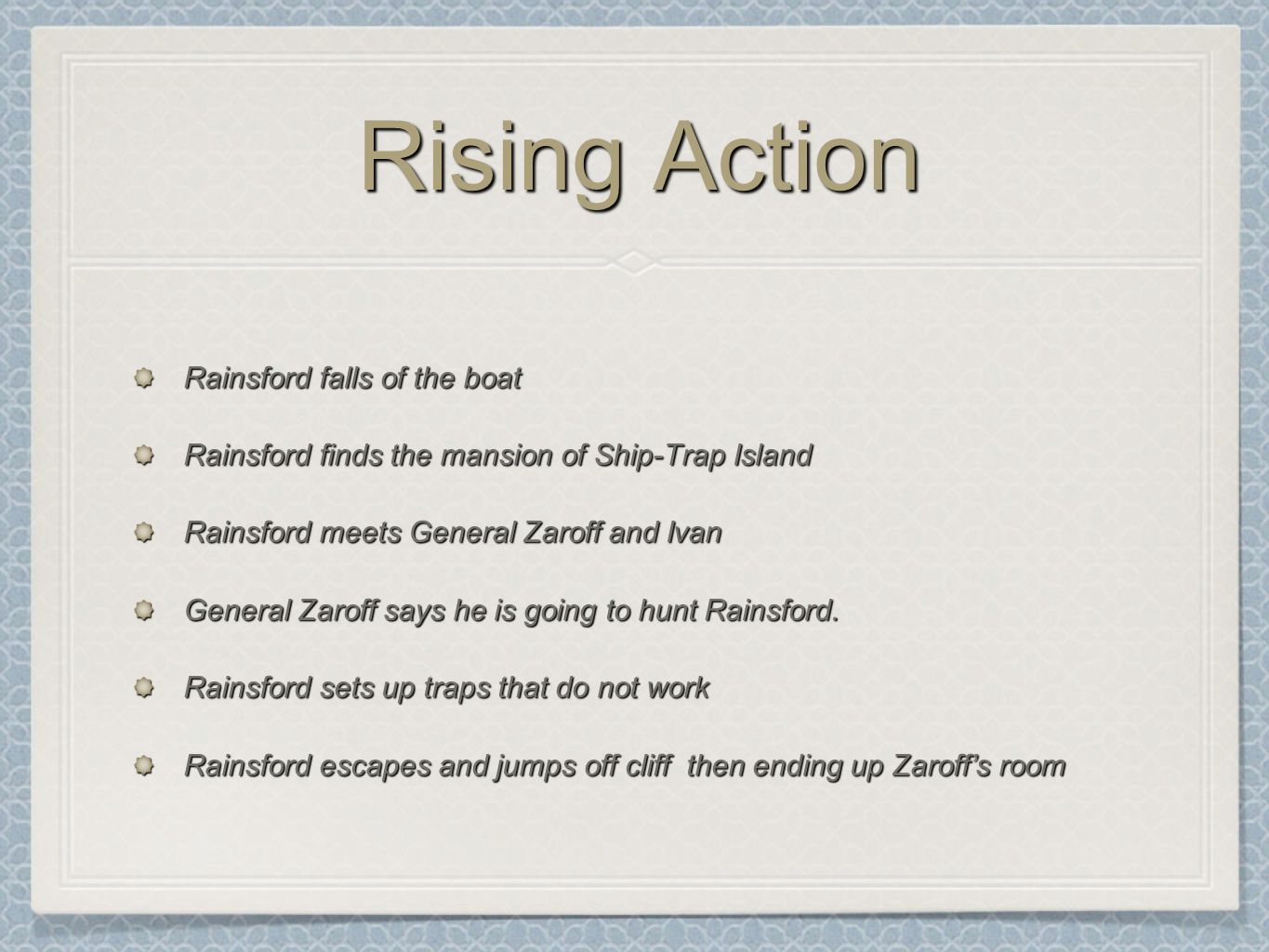 Rising Action

Rainsford falls of the boat

Rainsford finds the mansion of Ship-Trap Island

Rainsford meets General Zaroff and Ivan

General Zaroff says he is going to hunt Rainsford.

Rainsford sets up traps that do not work

Rainsford escapes and jumps off cliff then ending up Zaroff's room